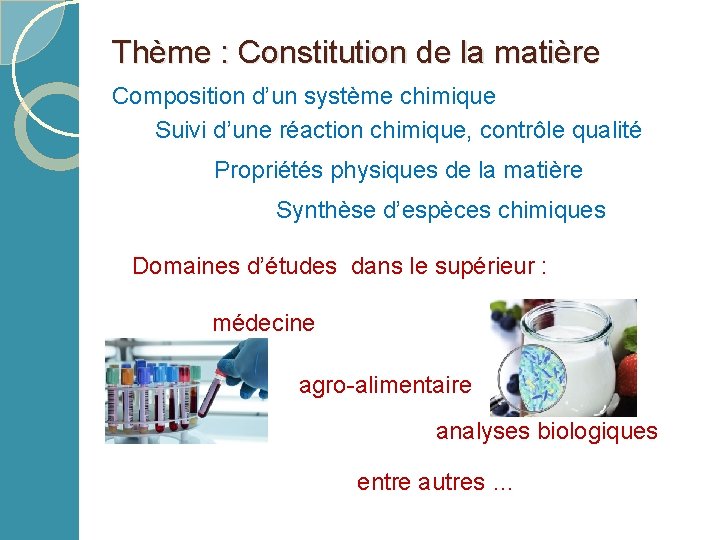 Thème : Constitution de la matière

Composition d’un système chimique

Suivi d’une réaction chimique, contrôle qualité

Propriétés physiques de la matière

Synthèse d’espèces chimiques

Domaines d’études dans le supérieur :

médecine

agro-alimentaire

analyses biologiques

entre autres …